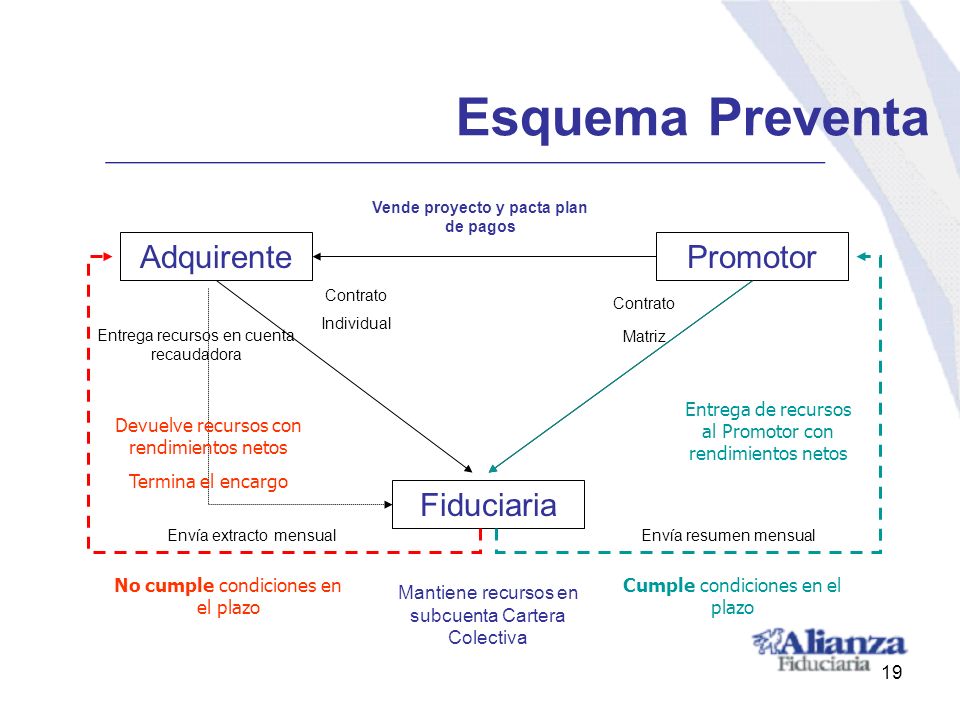 Esquema Preventa

Vende proyecto y pacta plan de pagos

Adquirente

Promotor

Contrato

Individual

Contrato

Matriz

Entrega recursos en cuenta recaudadora

Devuelve recursos con rendimientos netos

Termina el encargo

Entrega de recursos al Promotor con rendimientos netos

Fiduciaria

Envía extracto mensual

Envía resumen mensual

No cumple condiciones en el plazo

Mantiene recursos en subcuenta Cartera Colectiva

Cumple condiciones en el plazo

Alianza Fiduciaria

19